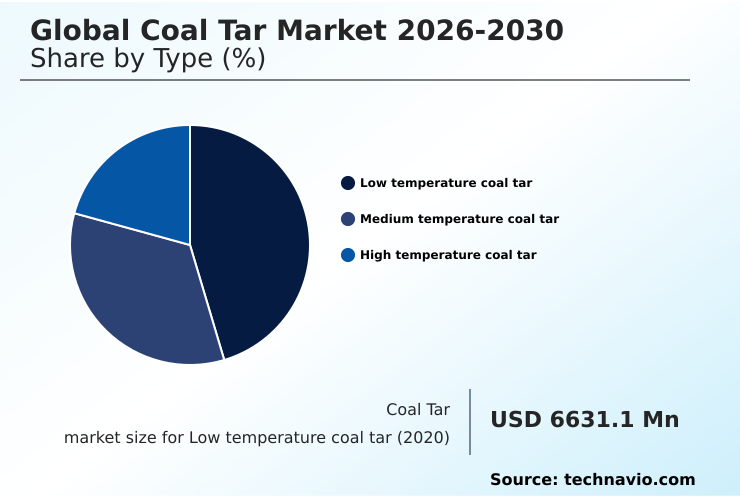 Global Coal Tar Market 2026-2030
Share by Type (%)

Low temperature coal tar
Medium temperature coal tar
High temperature coal tar

Coal Tar
market size for Low temperature coal tar (2020)

USD 6631.1 Mn

Source: technavio.com